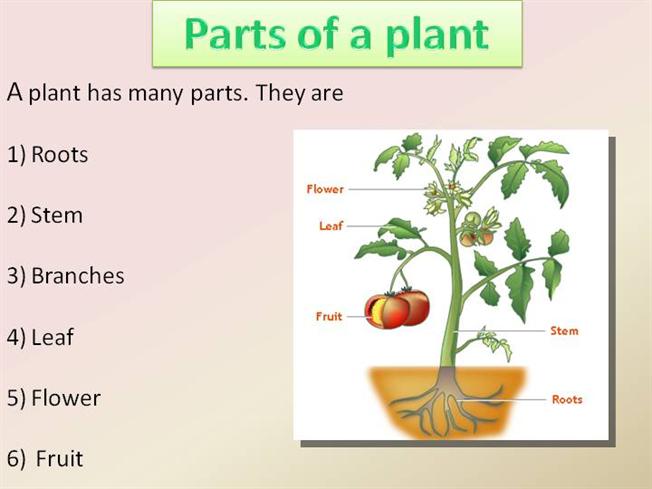 Parts of a plant

A plant has many parts. They are

1) Roots

2) Stem

3) Branches

4) Leaf

5) Flower

6) Fruit

Flower

Leaf

Fruit

Stem

Roots